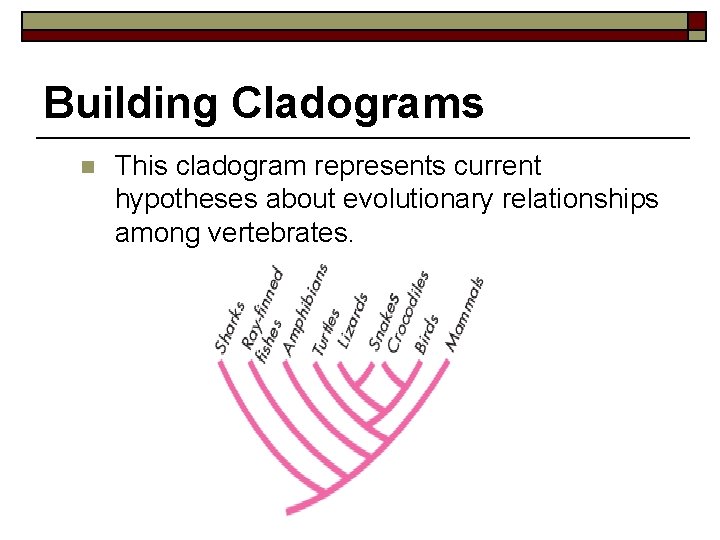 Building Cladograms

This cladogram represents current hypotheses about evolutionary relationships among vertebrates.

Sharks
Ray-finned fishes
Amphibians
Turtles
Lizards
Snakes
Crocodiles
Birds
Mammals